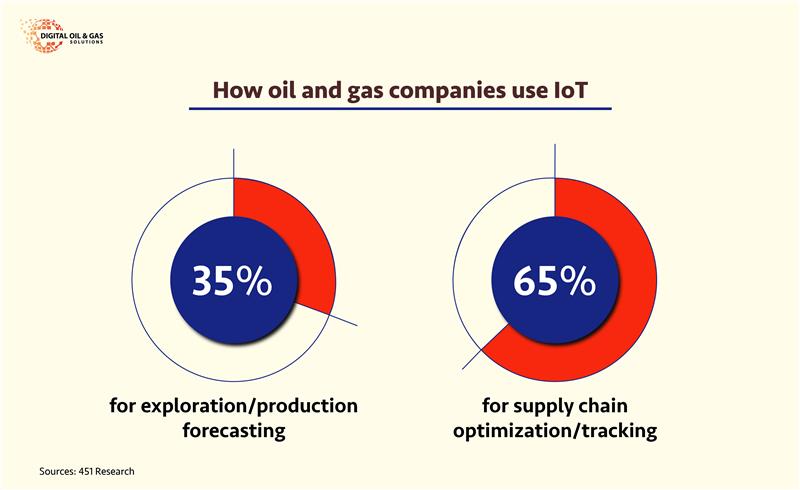 DIGITAL OIL & GAS SOLUTIONS

How oil and gas companies use IoT

35%

for exploration/production forecasting

65%

for supply chain optimization/tracking

Sources: 451 Research